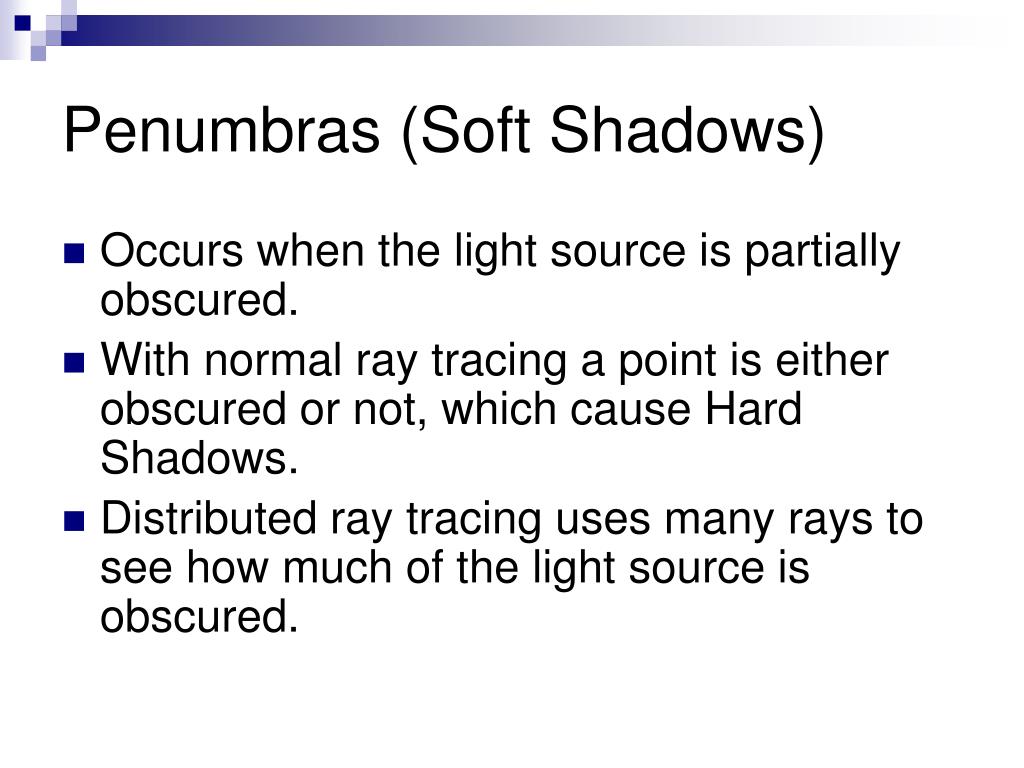 Penumbras (Soft Shadows)

- Occurs when the light source is partially obscured.
- With normal ray tracing a point is either obscured or not, which cause Hard Shadows.
- Distributed ray tracing uses many rays to see how much of the light source is obscured.